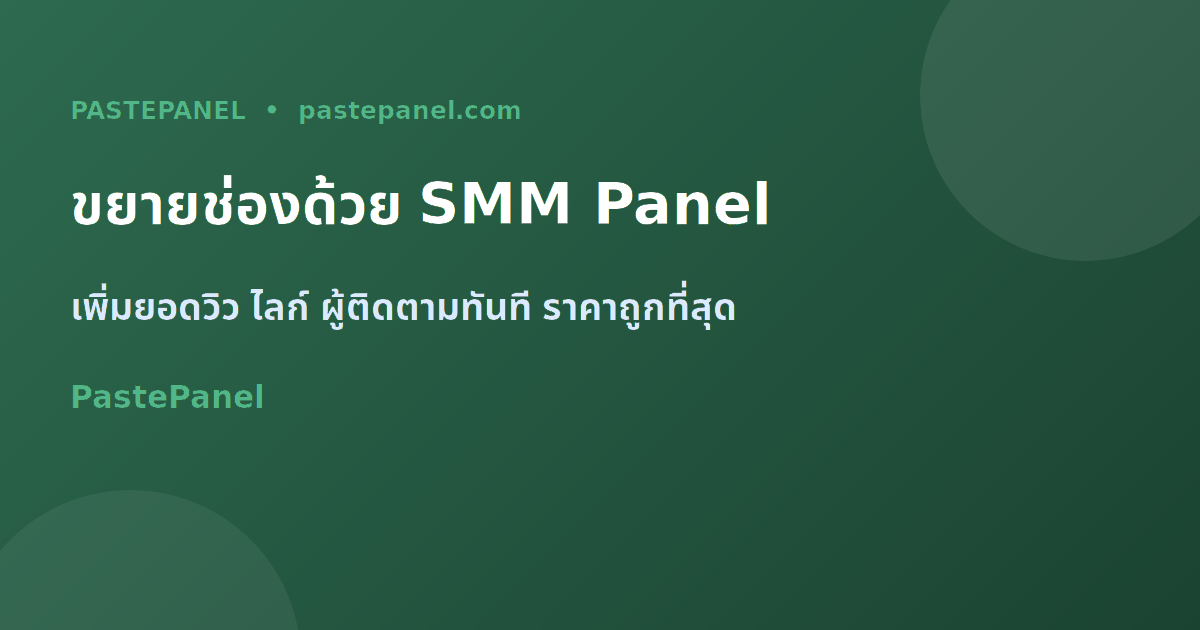 PASTEPANEL • pastepanel.com

ขยายช่องด้วย SMM Panel

เพิ่มยอดวิว ไลก์ ผู้ติดตามทันที ราคาถูกที่สุด

PastePanel